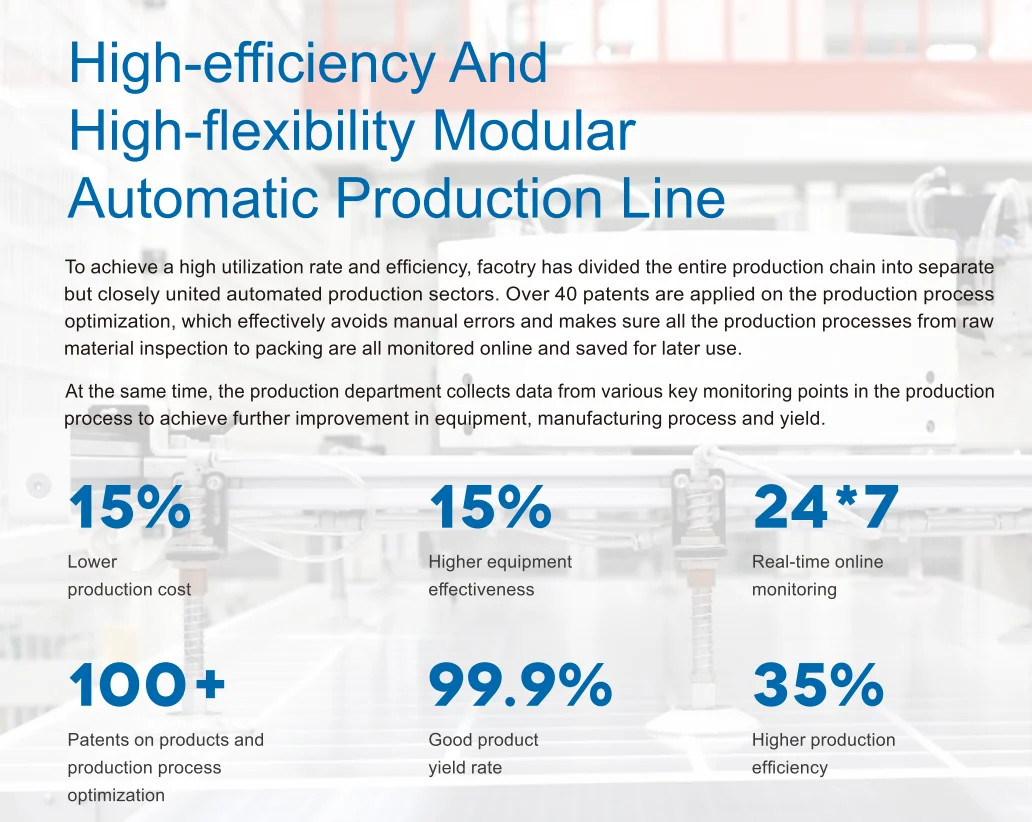 High-efficiency And High-flexibility Modular Automatic Production Line

To achieve a high utilization rate and efficiency, facotry has divided the entire production chain into separate but closely united automated production sectors. Over 40 patents are applied on the production process optimization, which effectively avoids manual errors and makes sure all the production processes from raw material inspection to packing are all monitored online and saved for later use.

At the same time, the production department collects data from various key monitoring points in the production process to achieve further improvement in equipment, manufacturing process and yield.

15%
Lower production cost

15%
Higher equipment effectiveness

24*7
Real-time online monitoring

100+
Patents on products and production process optimization

99.9%
Good product yield rate

35%
Higher production efficiency